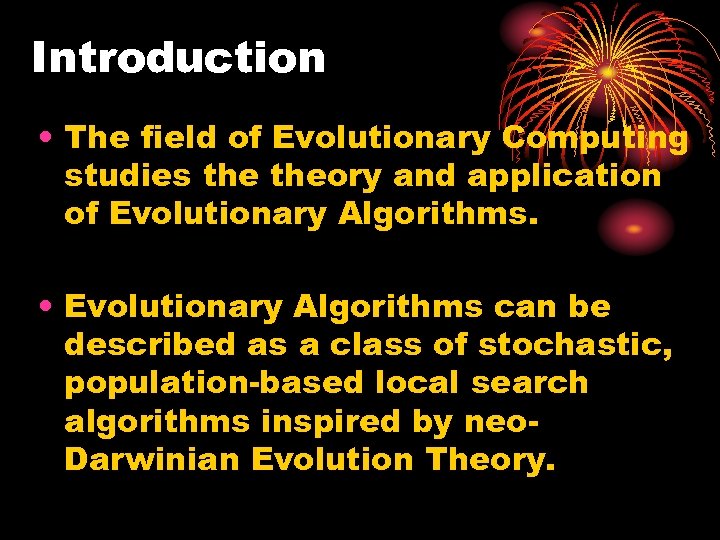 Introduction

• The field of Evolutionary Computing studies the theory and application of Evolutionary Algorithms.

• Evolutionary Algorithms can be described as a class of stochastic, population-based local search algorithms inspired by neo-Darwinian Evolution Theory.